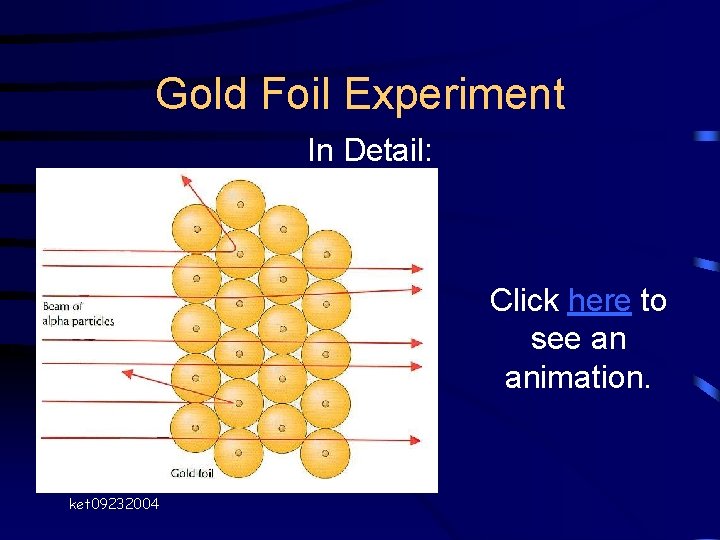 Gold Foil Experiment

In Detail:

Beam of alpha particles

Gold foil

Click here to see an animation.

ket09232004